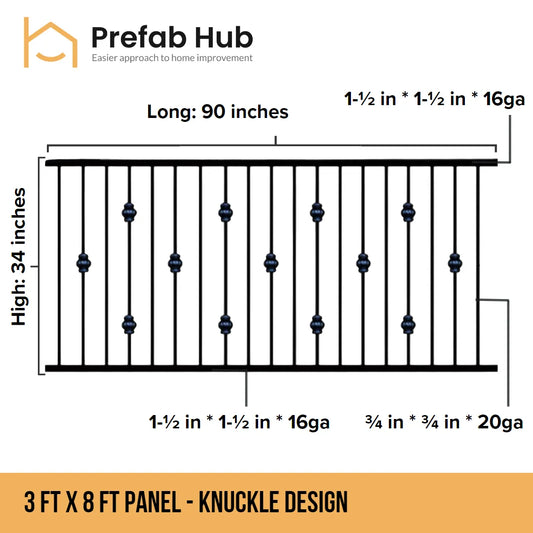 Prefab Hub
Easier approach to home improvement

Long: 90 inches

1-½ in * 1-½ in * 16ga

High: 34 inches

1-½ in * 1-½ in * 16ga

¾ in * ¾ in * 20ga

3 FT X 8 FT PANEL - KNUCKLE DESIGN